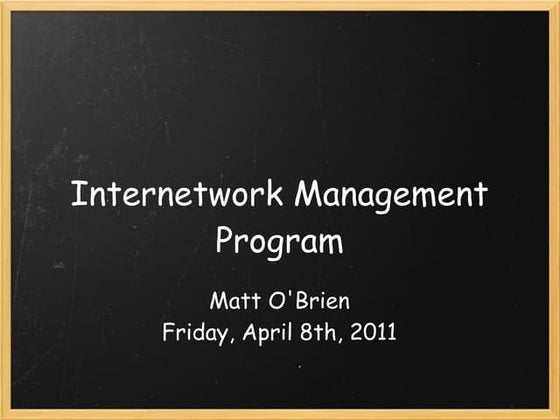 Internetwork Management Program

Matt O'Brien
Friday, April 8th, 2011